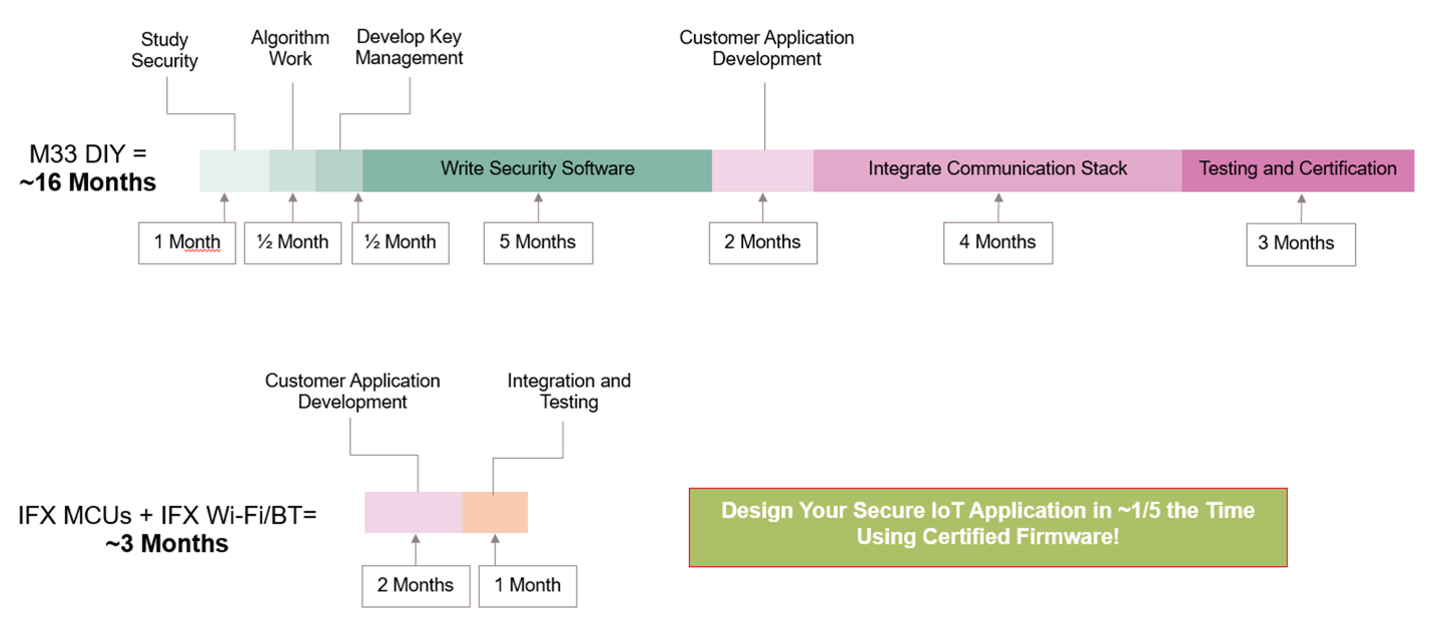 Study Security

Algorithm Work

Develop Key Management

Customer Application Development

M33 DIY = ~16 Months

Write Security Software

Integrate Communication Stack

Testing and Certification

1 Month

½ Month

½ Month

5 Months

2 Months

4 Months

3 Months

Customer Application Development

Integration and Testing

IFX MCUs + IFX Wi-Fi/BT= ~3 Months

2 Months

1 Month

Design Your Secure IoT Application in ~1/5 the Time Using Certified Firmware!